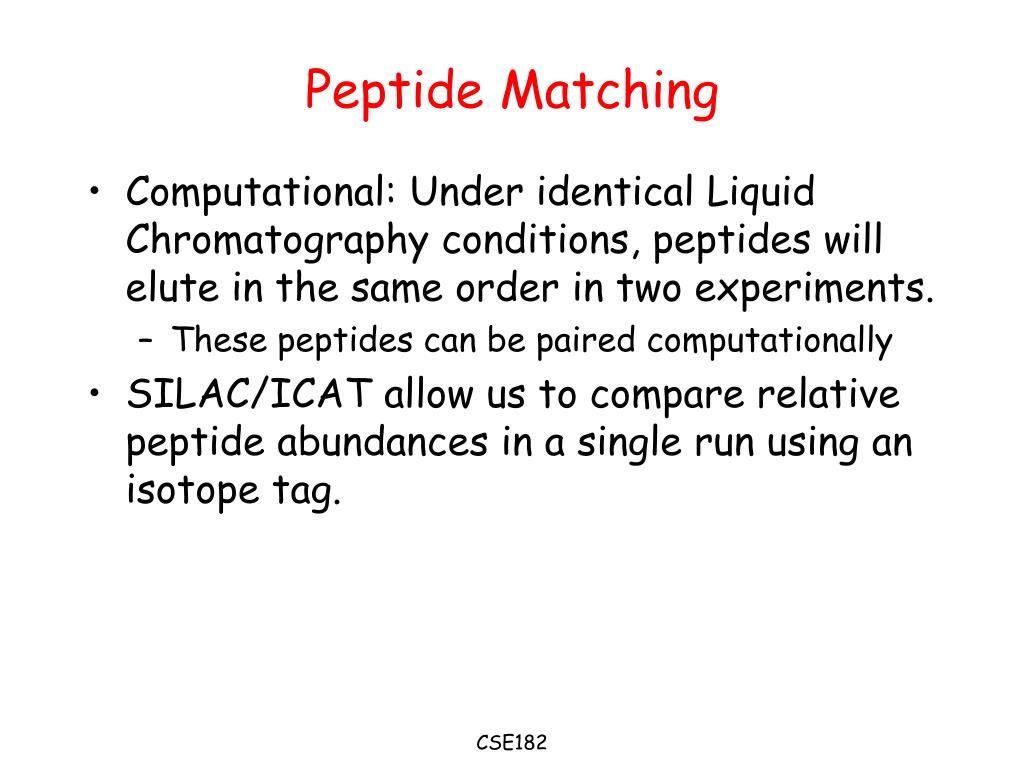 Peptide Matching

• Computational: Under identical Liquid Chromatography conditions, peptides will elute in the same order in two experiments.
  – These peptides can be paired computationally
• SILAC/ICAT allow us to compare relative peptide abundances in a single run using an isotope tag.

CSE182